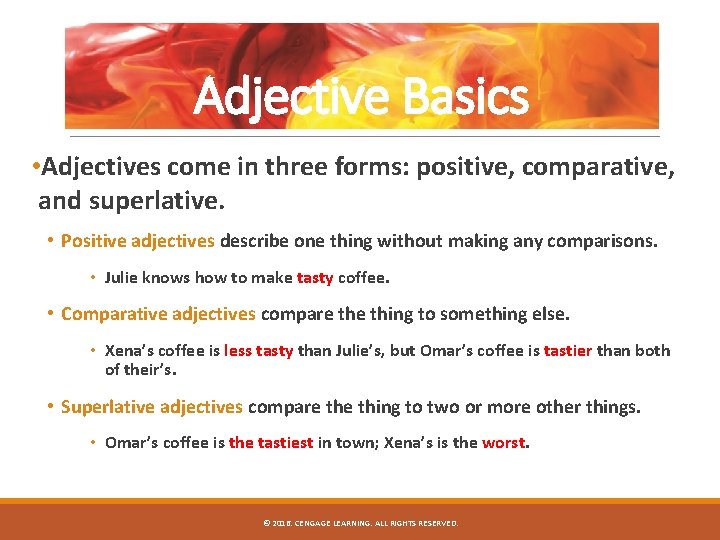 Adjective Basics

•Adjectives come in three forms: positive, comparative, and superlative.

• Positive adjectives describe one thing without making any comparisons.

• Julie knows how to make tasty coffee.

• Comparative adjectives compare the thing to something else.

• Xena's coffee is less tasty than Julie's, but Omar's coffee is tastier than both of their's.

• Superlative adjectives compare the thing to two or more other things.

• Omar's coffee is the tastiest in town; Xena's is the worst.

© 2018. CENGAGE LEARNING. ALL RIGHTS RESERVED.